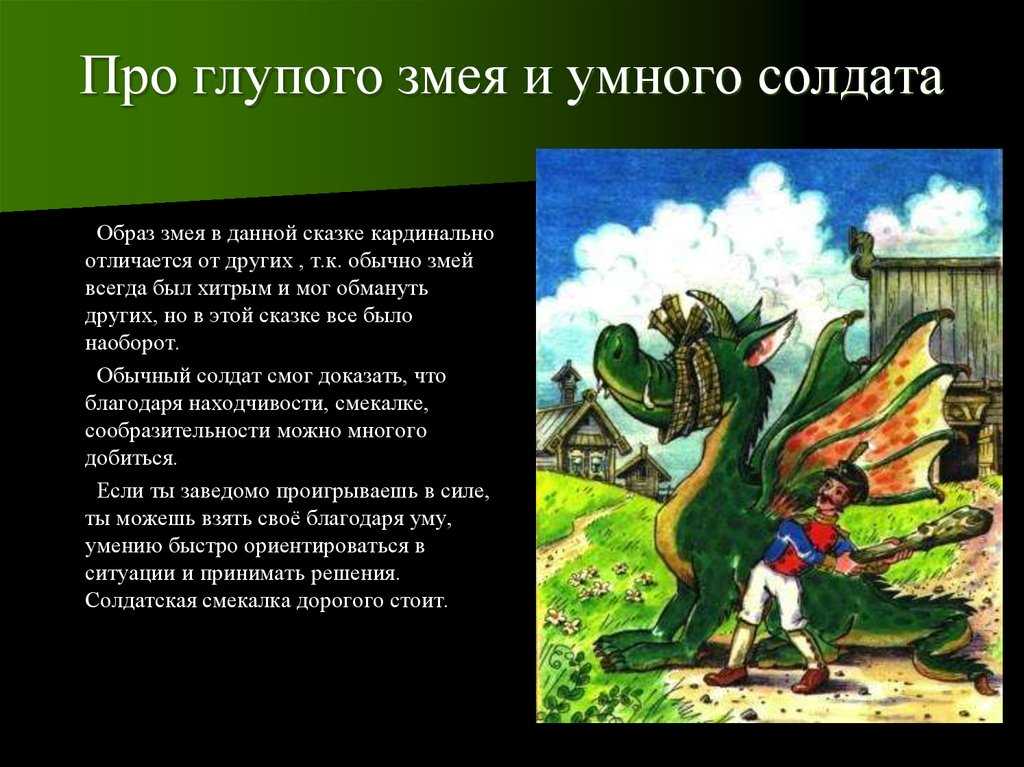 Про глупого змея и умного солдата

Образ змея в данной сказке кардинально отличается от других , т.к. обычно змей всегда был хитрым и мог обмануть других, но в этой сказке все было наоборот.

Обычный солдат смог доказать, что благодаря находчивости, смекалке, сообразительности можно многого добиться.

Если ты заведомо проигрываешь в силе, ты можешь взять своё благодаря уму, умению быстро ориентироваться в ситуации и принимать решения. Солдатская смекалка дорогого стоит.